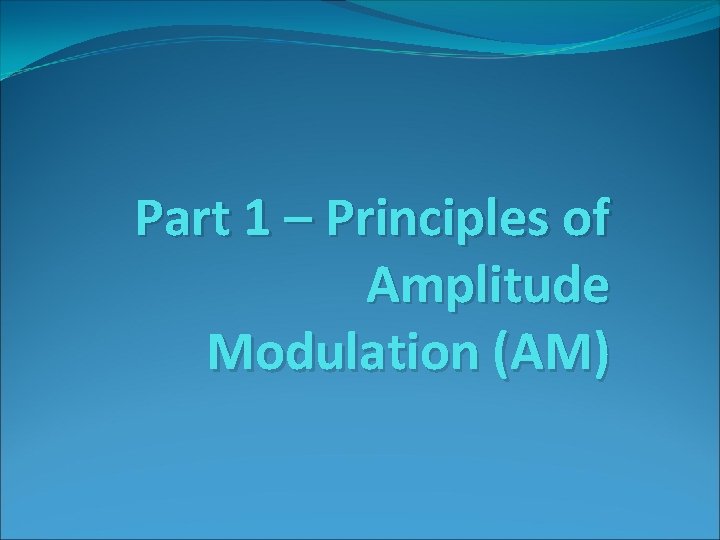 Part 1 – Principles of Amplitude Modulation (AM)